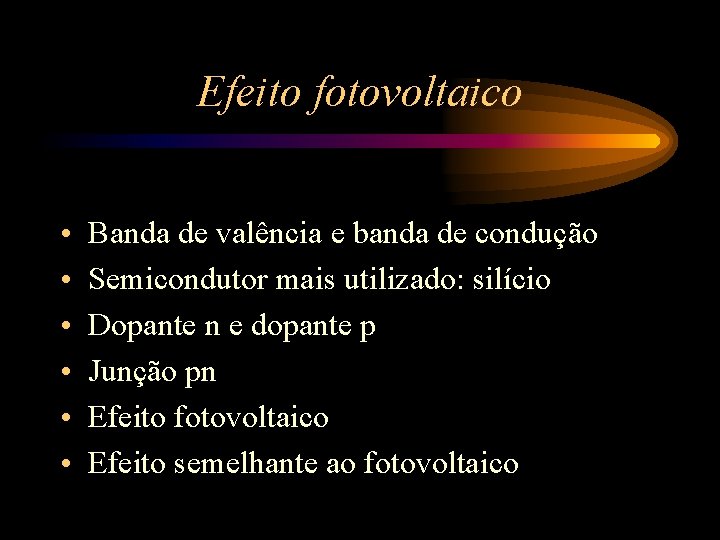 Efeito fotovoltaico

• Banda de valência e banda de condução
• Semicondutor mais utilizado: silício
• Dopante n e dopante p
• Junção pn
• Efeito fotovoltaico
• Efeito semelhante ao fotovoltaico